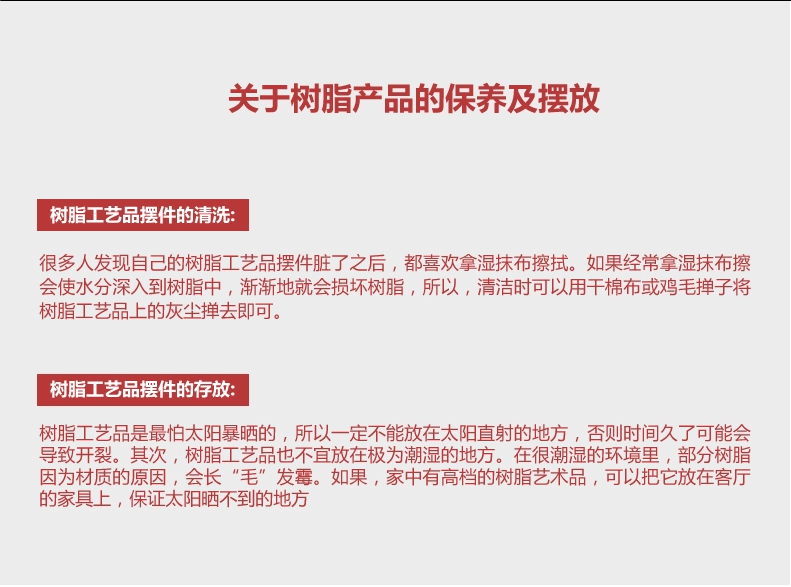 关于树脂产品的保养及摆放

树脂工艺品摆件的清洗:

很多人发现自己的树脂工艺品摆件脏了之后，都喜欢拿湿抹布擦拭。如果经常拿湿抹布擦会使水分深入到树脂中，渐渐地就会损坏树脂，所以，清洁时可以用干棉布或鸡毛掸子将树脂工艺品上的灰尘掸去即可。

树脂工艺品摆件的存放:

树脂工艺品是最怕太阳暴晒的，所以一定不能放在太阳直射的地方，否则时间久了可能会导致开裂。其次，树脂工艺品也不宜放在极为潮湿的地方。在很潮湿的环境里，部分树脂因为材质的原因，会长“毛”发霉。如果，家中有高档的树脂艺术品，可以把它放在客厅的家具上，保证太阳晒不到的地方